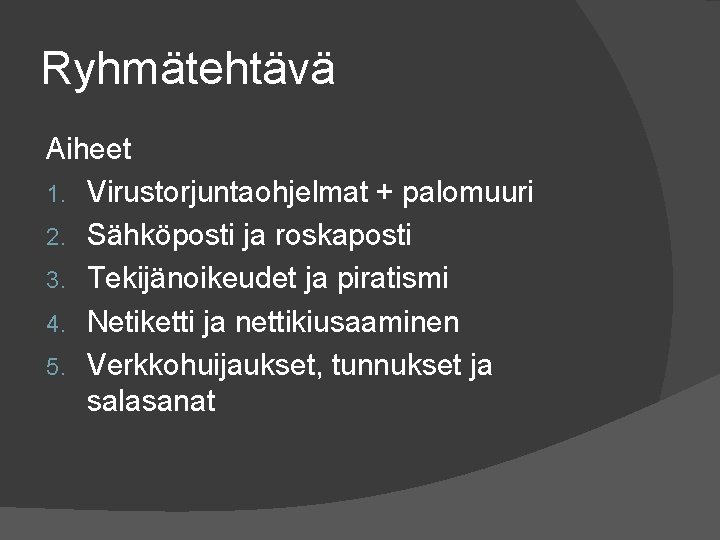 Ryhmätehtävä

Aiheet

1. Virustorjuntaohjelmat + palomuuri
2. Sähköposti ja roskaposti
3. Tekijänoikeudet ja piratismi
4. Netiketti ja nettikiusaaminen
5. Verkkohuijaukset, tunnukset ja salasanat